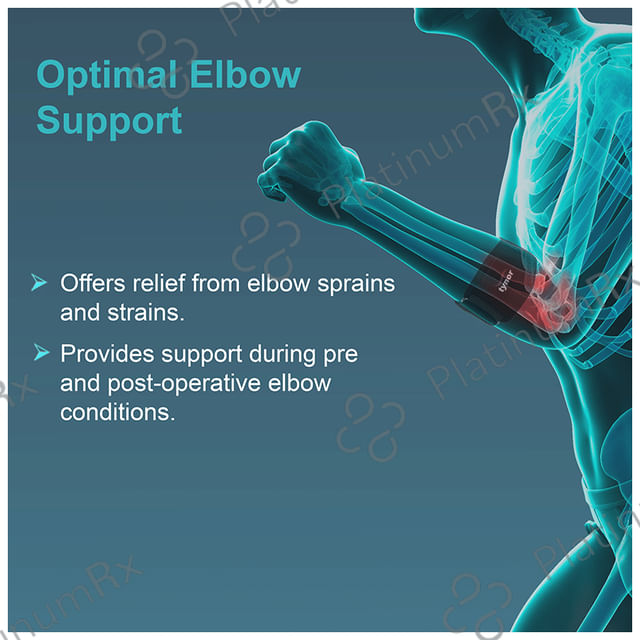 Optimal Elbow Support

➤ Offers relief from elbow sprains and strains.

➤ Provides support during pre and post-operative elbow conditions.

tynor

PlatinumRx